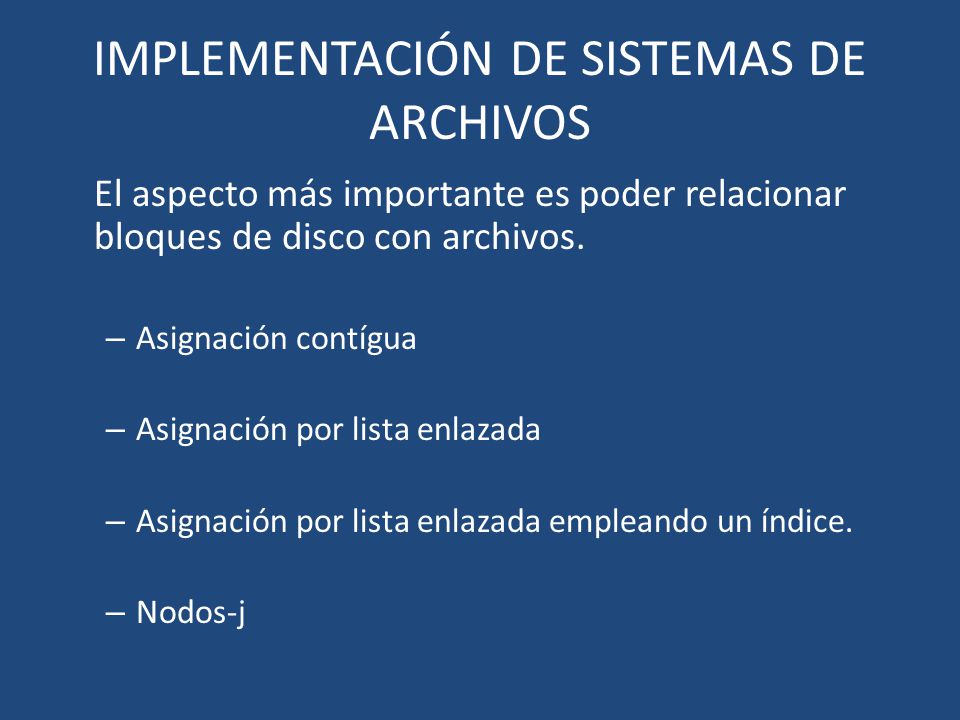 IMPLEMENTACIÓN DE SISTEMAS DE ARCHIVOS

El aspecto más importante es poder relacionar bloques de disco con archivos.

– Asignación contígua

– Asignación por lista enlazada

– Asignación por lista enlazada empleando un índice.

– Nodos-j